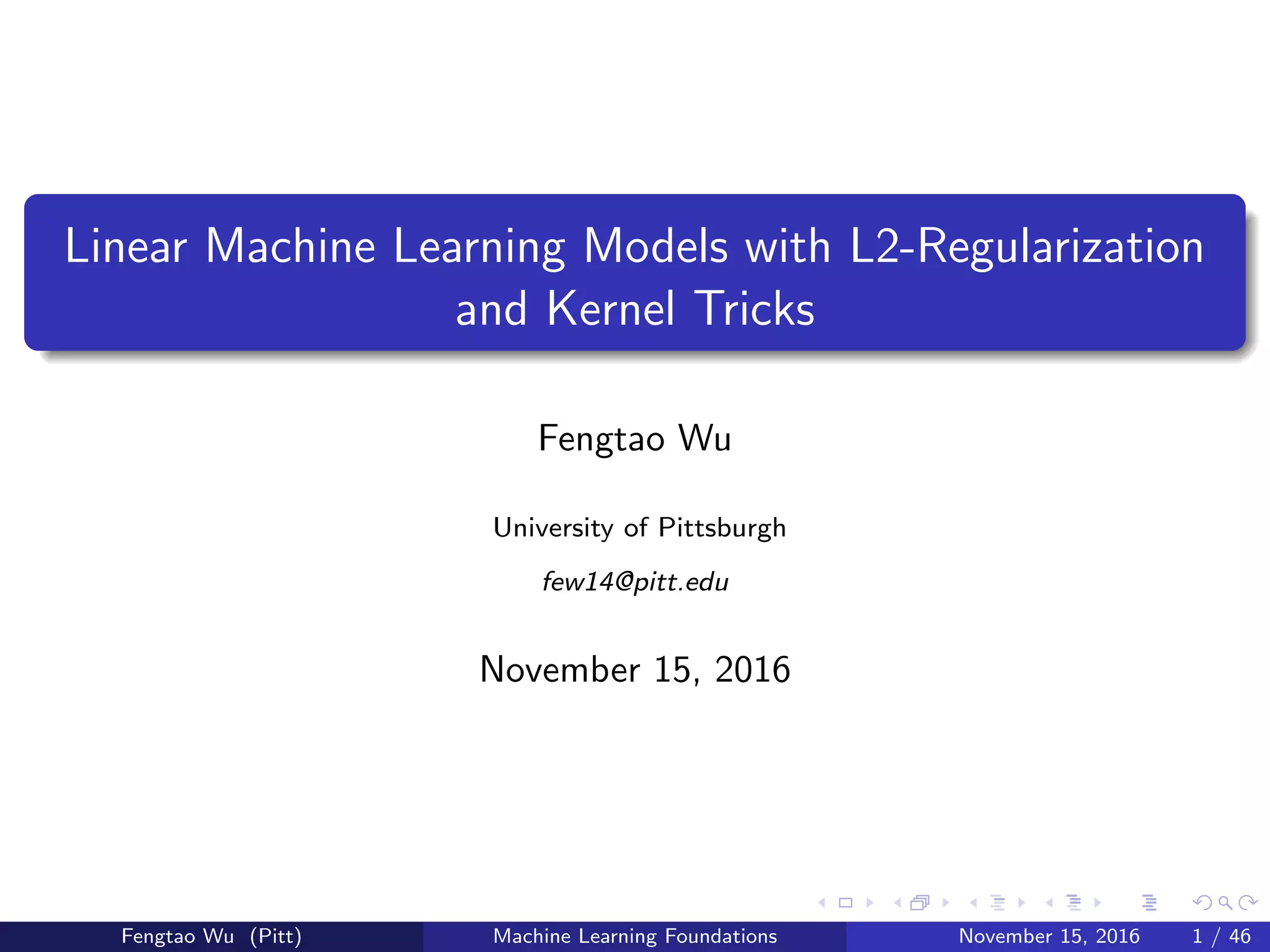 Linear Machine Learning Models with L2-Regularization and Kernel Tricks

Fengtao Wu

University of Pittsburgh

few14@pitt.edu

November 15, 2016

Fengtao Wu (Pitt) Machine Learning Foundations November 15, 2016 1 / 46